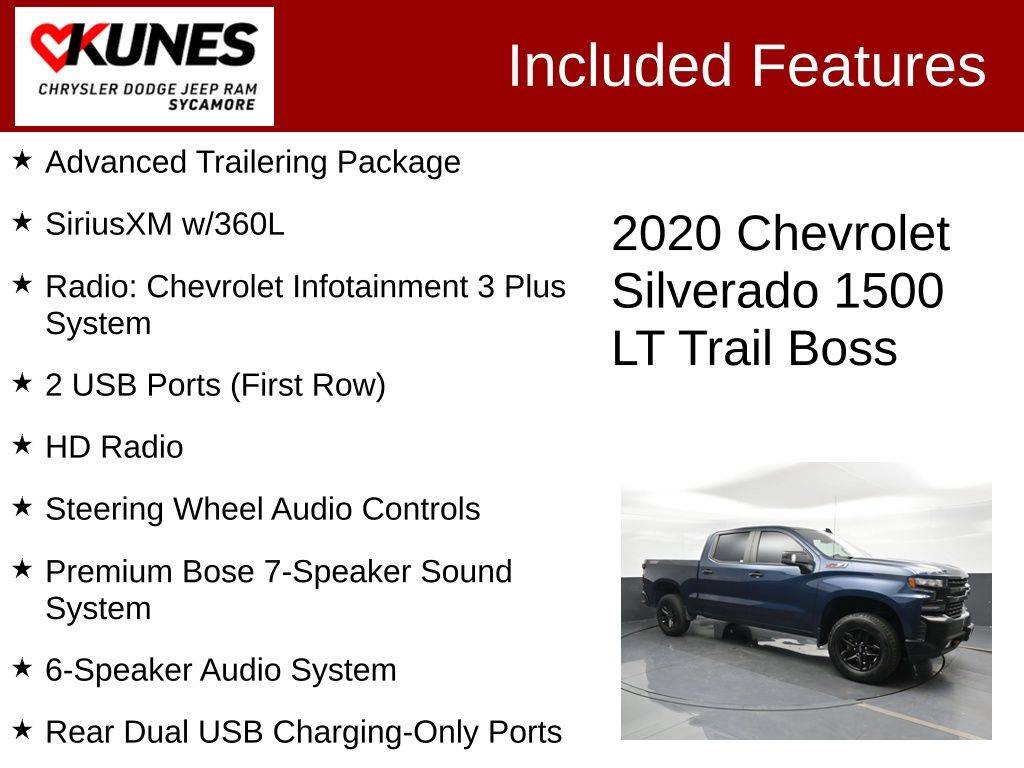 KUNES
CHRYSLER DODGE JEEP RAM
SYCAMORE

Included Features

★ Advanced Trailering Package

★ SiriusXM w/360L

★ Radio: Chevrolet Infotainment 3 Plus System

★ 2 USB Ports (First Row)

★ HD Radio

★ Steering Wheel Audio Controls

★ Premium Bose 7-Speaker Sound System

★ 6-Speaker Audio System

★ Rear Dual USB Charging-Only Ports

2020 Chevrolet Silverado 1500 LT Trail Boss